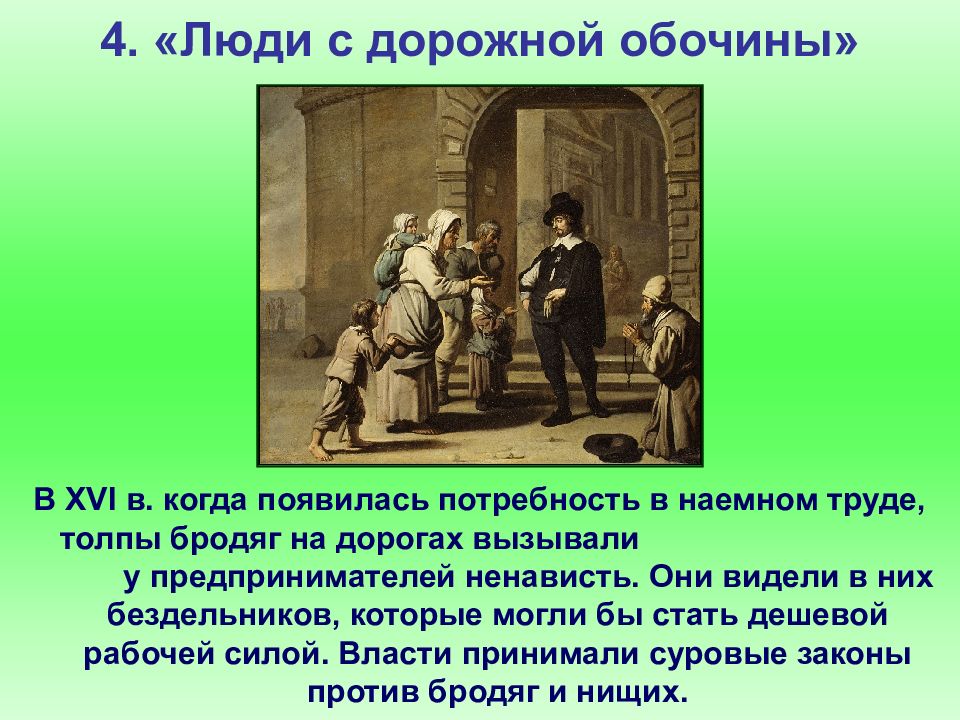 4. «Люди с дорожной обочины»

В XVI в. когда появилась потребность в наемном труде, толпы бродяг на дорогах вызывали у предпринимателей ненависть. Они видели в них бездельников, которые могли бы стать дешевой рабочей силой. Власти принимали суровые законы против бродяг и нищих.